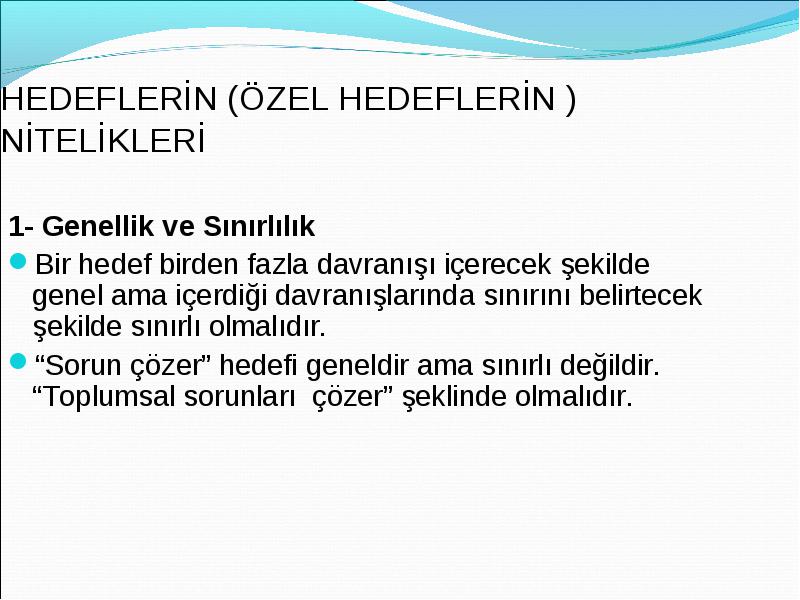 HEDEFLERİN (ÖZEL HEDEFLERİN ) NİTELİKLERİ

1- Genellik ve Sınırlılık

Bir hedef birden fazla davranışı içerecek şekilde genel ama içerdiği davranışlarında sınırını belirtecek şekilde sınırlı olmalıdır.

“Sorun çözer” hedefi geneldir ama sınırlı değildir. “Toplumsal sorunları  çözer” şeklinde olmalıdır.